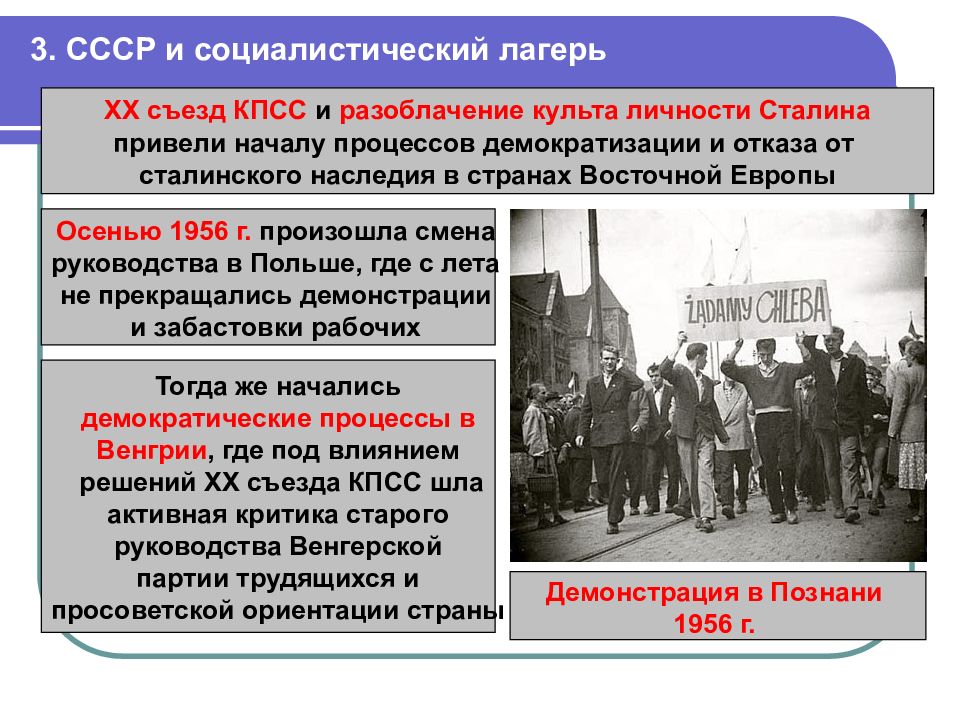 3. СССР и социалистический лагерь

XX съезд КПСС и разоблачение культа личности Сталина привели началу процессов демократизации и отказа от сталинского наследия в странах Восточной Европы

Осенью 1956 г. произошла смена руководства в Польше, где с лета не прекращались демонстрации и забастовки рабочих

Тогда же начались демократические процессы в Венгрии, где под влиянием решений XX съезда КПСС шла активная критика старого руководства Венгерской партии трудящихся и просоветской ориентации страны

ŻĄDAMY CHLEBA

Демонстрация в Познани 1956 г.